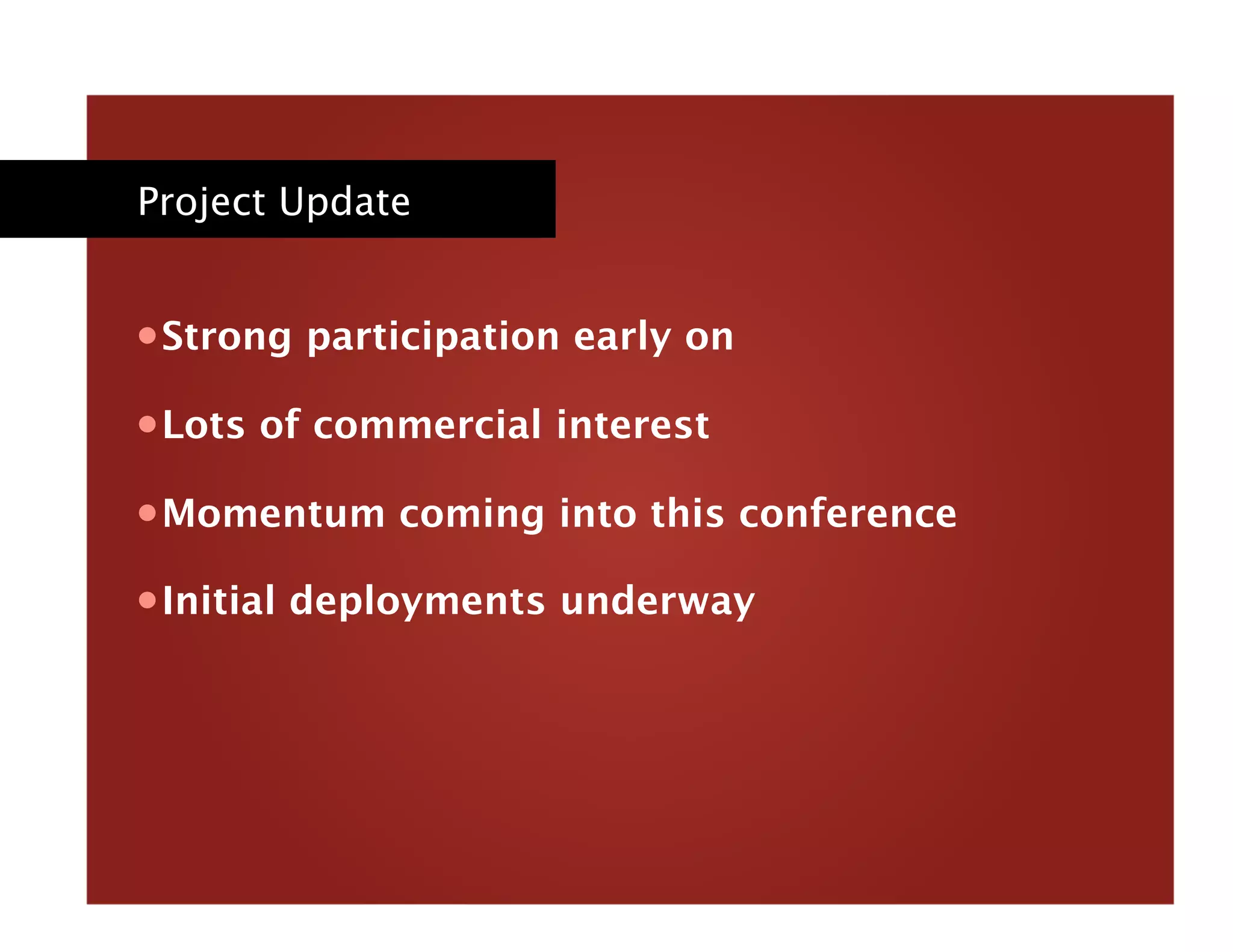 Project Update

• Strong participation early on

• Lots of commercial interest

• Momentum coming into this conference

• Initial deployments underway